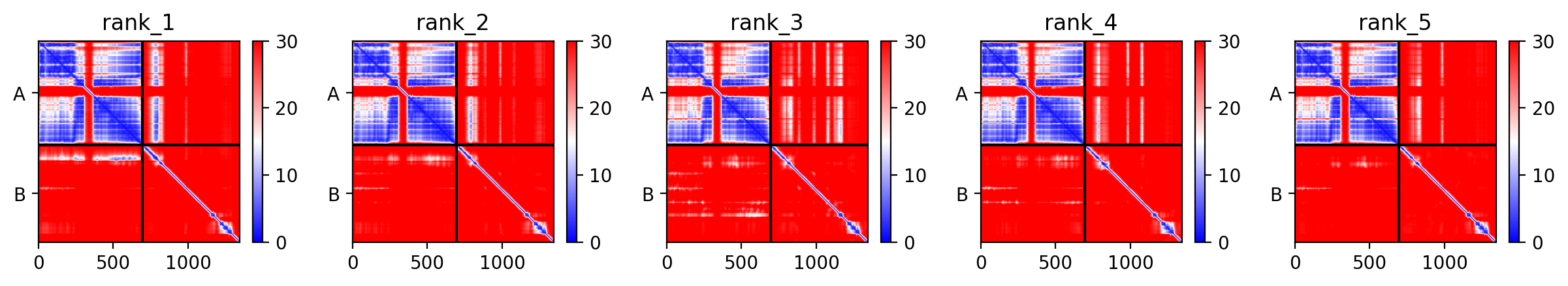 rank_1
A
B
0 500 1000
30
20
10
0

rank_2
A
B
0 500 1000
30
20
10
0

rank_3
A
B
0 500 1000
30
20
10
0

rank_4
A
B
0 500 1000
30
20
10
0

rank_5
A
B
0 500 1000
30
20
10
0